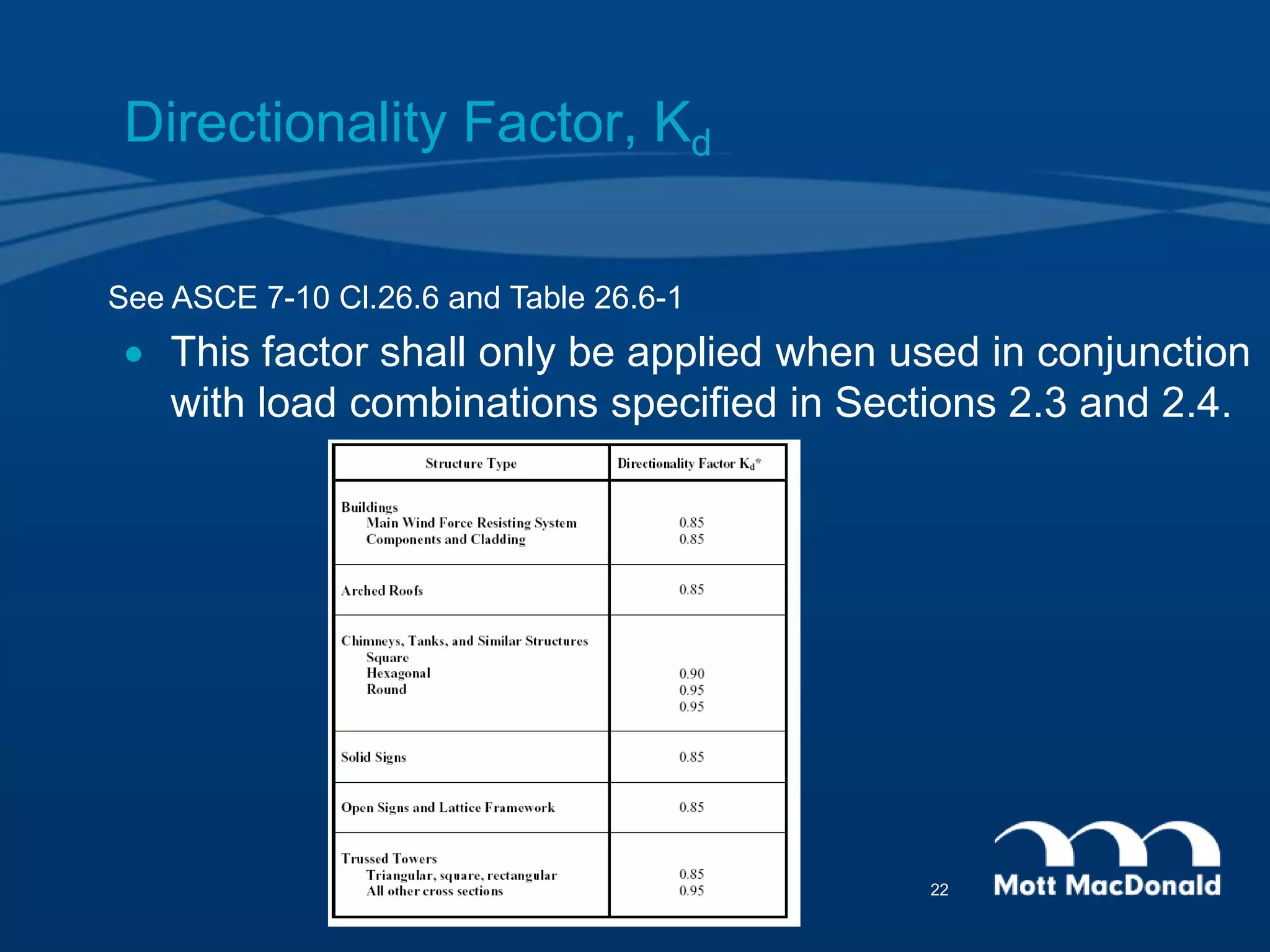 Directionality Factor, $K_d$

See ASCE 7-10 Cl.26.6 and Table 26.6-1

• This factor shall only be applied when used in conjunction with load combinations specified in Sections 2.3 and 2.4.

| Structure Type | Directionality Factor $K_d$* |
|---|---|
| Buildings<br>Main Wind Force Resisting System<br>Components and Cladding | <br>0.85<br>0.85 |
| Arched Roofs | 0.85 |
| Chimneys, Tanks, and Similar Structures<br>Square<br>Hexagonal<br>Round | <br>0.90<br>0.95<br>0.95 |
| Solid Signs | 0.85 |
| Open Signs and Lattice Framework | 0.85 |
| Trussed Towers<br>Triangular, square, rectangular<br>All other cross sections | <br>0.85<br>0.95 |

22

Mott MacDonald